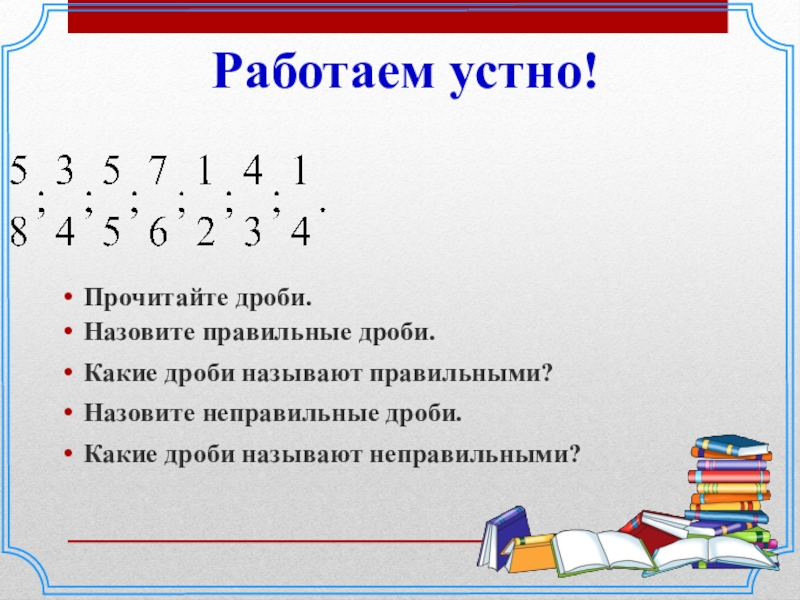 Работаем устно!

$\frac{5}{8}; \frac{3}{4}; \frac{5}{5}; \frac{7}{6}; \frac{1}{2}; \frac{4}{3}; \frac{1}{4}.$

• Прочитайте дроби.
• Назовите правильные дроби.
• Какие дроби называют правильными?
• Назовите неправильные дроби.
• Какие дроби называют неправильными?